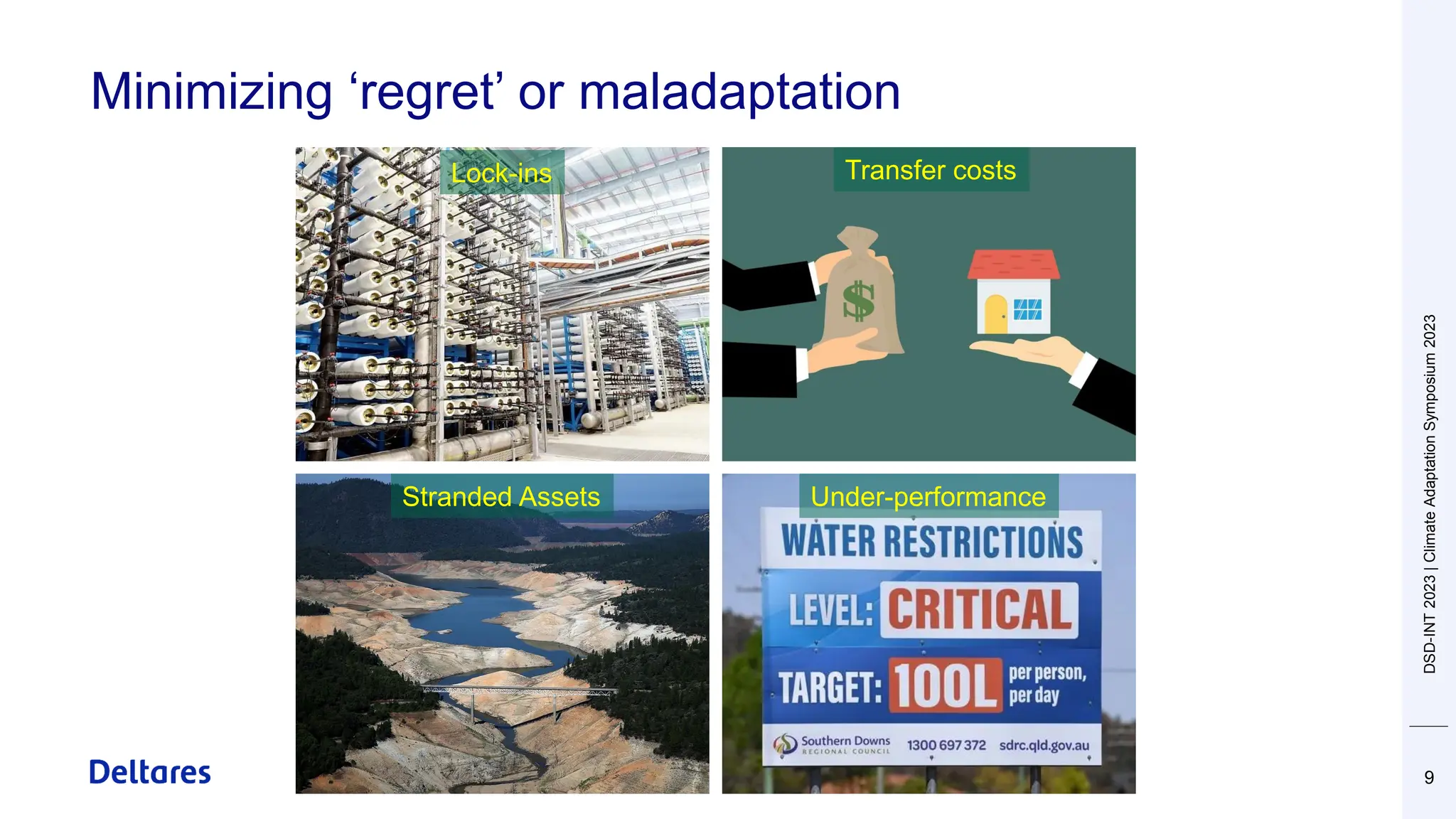 Minimizing ‘regret’ or maladaptation

Lock-ins

Transfer costs

$

Stranded Assets

Under-performance

WATER RESTRICTIONS

LEVEL: CRITICAL

TARGET: 100L per person, per day

Southern Downs REGIONAL COUNCIL 1300 697 372 sdrc.qld.gov.au

Deltares

DSD-INT 2023 | Climate Adaptation Symposium 2023

9